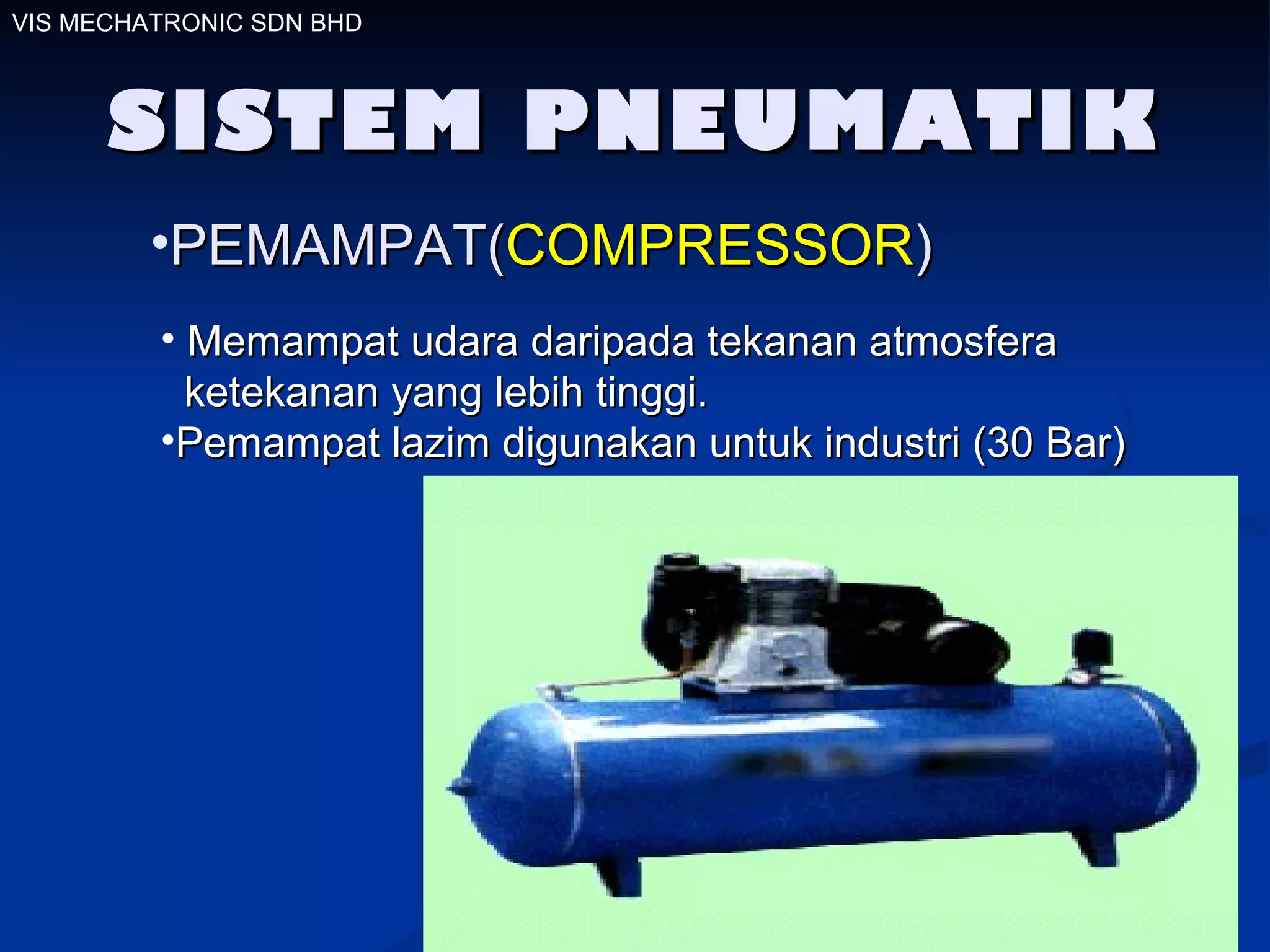 VIS MECHATRONIC SDN BHD

SISTEM PNEUMATIK

•PEMAMPAT(COMPRESSOR)

• Memampat udara daripada tekanan atmosfera ketekanan yang lebih tinggi.

•Pemampat lazim digunakan untuk industri (30 Bar)